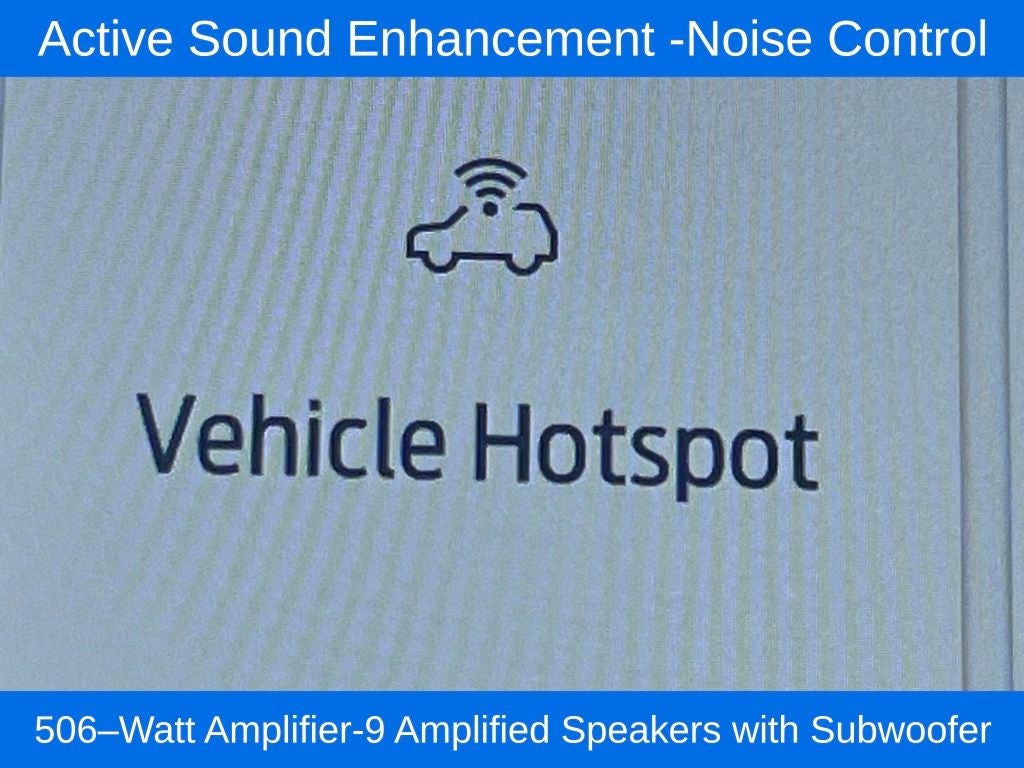 Active Sound Enhancement -Noise Control

Vehicle Hotspot

506–Watt Amplifier-9 Amplified Speakers with Subwoofer